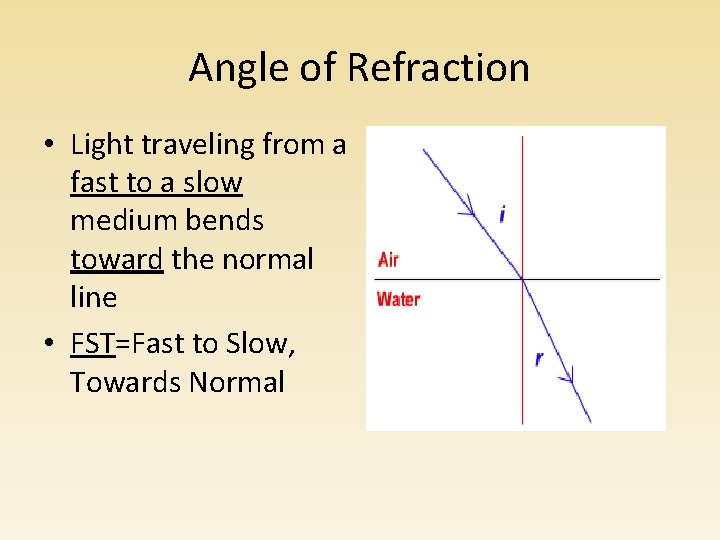 Angle of Refraction

• Light traveling from a fast to a slow medium bends toward the normal line

• FST=Fast to Slow, Towards Normal

i

Air

Water

r